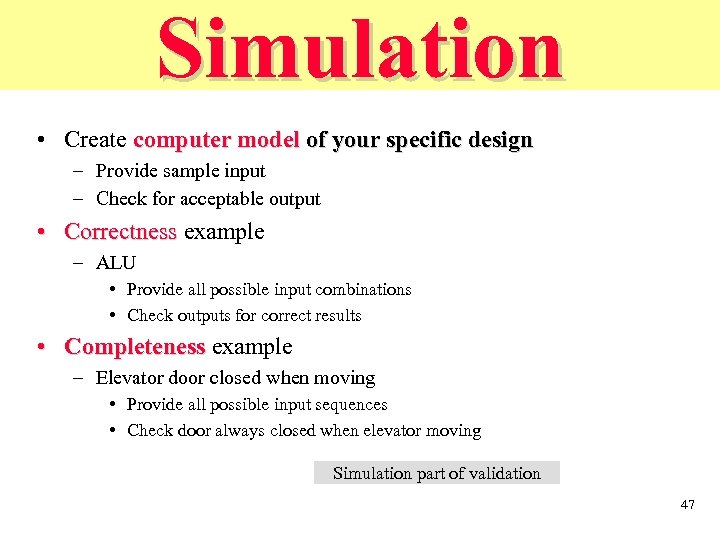 Simulation

• Create computer model of your specific design
– Provide sample input
– Check for acceptable output

• Correctness example
– ALU
• Provide all possible input combinations
• Check outputs for correct results

• Completeness example
– Elevator door closed when moving
• Provide all possible input sequences
• Check door always closed when elevator moving

Simulation part of validation

47